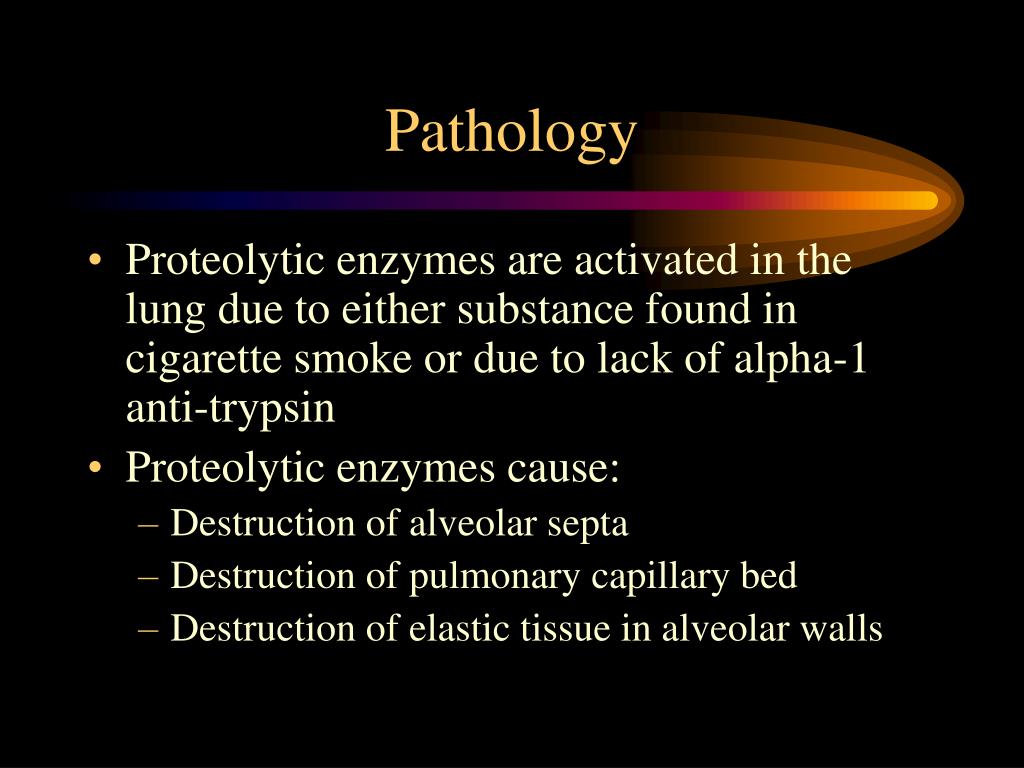 Pathology

• Proteolytic enzymes are activated in the lung due to either substance found in cigarette smoke or due to lack of alpha-1 anti-trypsin
• Proteolytic enzymes cause:
– Destruction of alveolar septa
– Destruction of pulmonary capillary bed
– Destruction of elastic tissue in alveolar walls